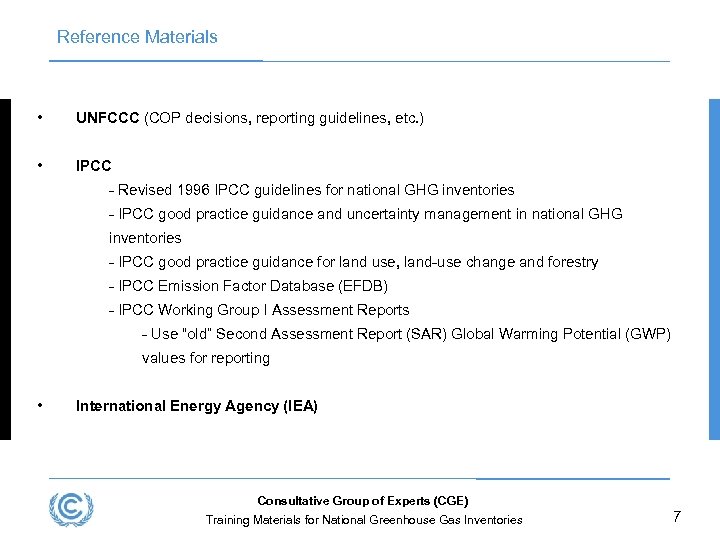 Reference Materials

• UNFCCC (COP decisions, reporting guidelines, etc.)

• IPCC

- Revised 1996 IPCC guidelines for national GHG inventories
- IPCC good practice guidance and uncertainty management in national GHG inventories
- IPCC good practice guidance for land use, land-use change and forestry
- IPCC Emission Factor Database (EFDB)
- IPCC Working Group I Assessment Reports
- Use "old" Second Assessment Report (SAR) Global Warming Potential (GWP) values for reporting

• International Energy Agency (IEA)

Consultative Group of Experts (CGE)
Training Materials for National Greenhouse Gas Inventories

7